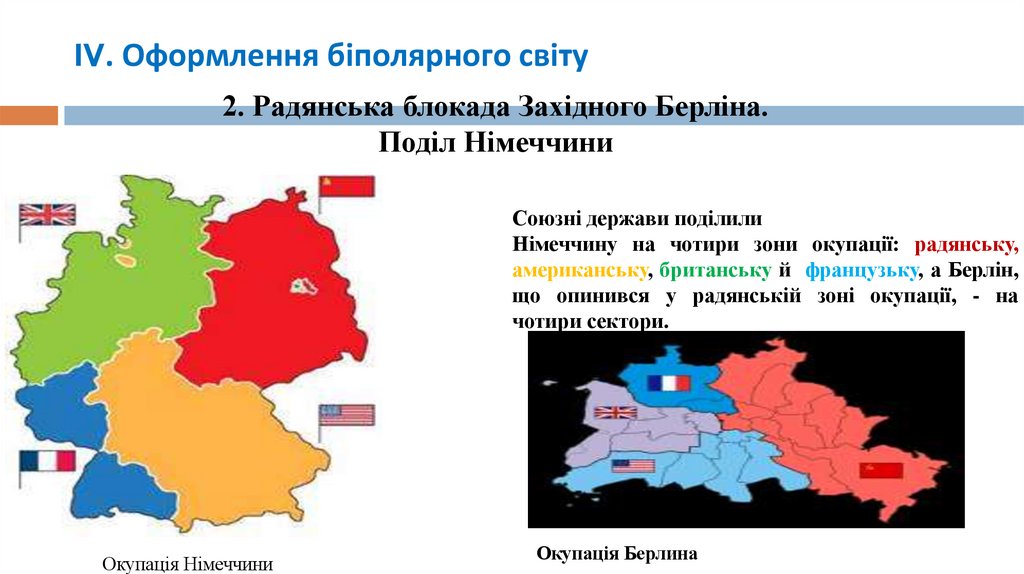 IV. Оформлення біполярного світу

2. Радянська блокада Західного Берліна. Поділ Німеччини

Союзні держави поділили Німеччину на чотири зони окупації: радянську, американську, британську й французьку, а Берлін, що опинився у радянській зоні окупації, - на чотири сектори.

Окупація Німеччини

Окупація Берлина